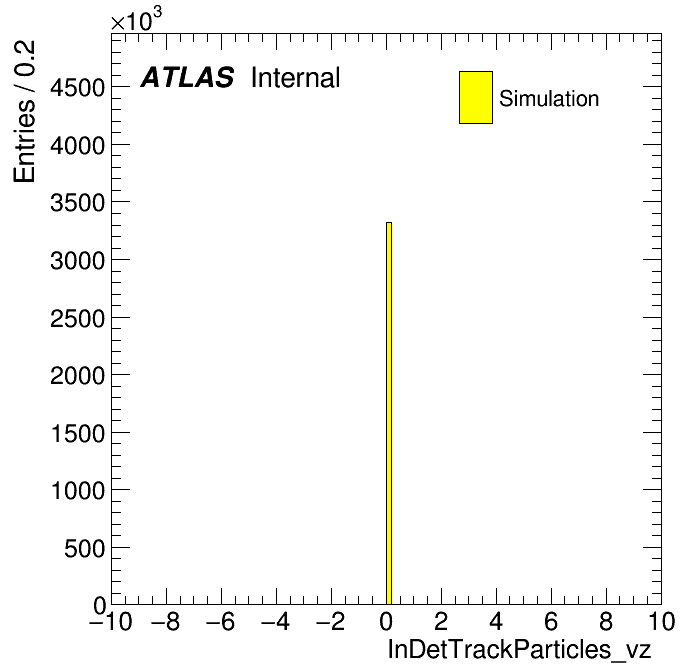 $\times10^3$

Entries / 0.2

ATLAS Internal

Simulation

4500
4000
3500
3000
2500
2000
1500
1000
500
0

−10 −8 −6 −4 −2 0 2 4 6 8 10

InDetTrackParticles_vz